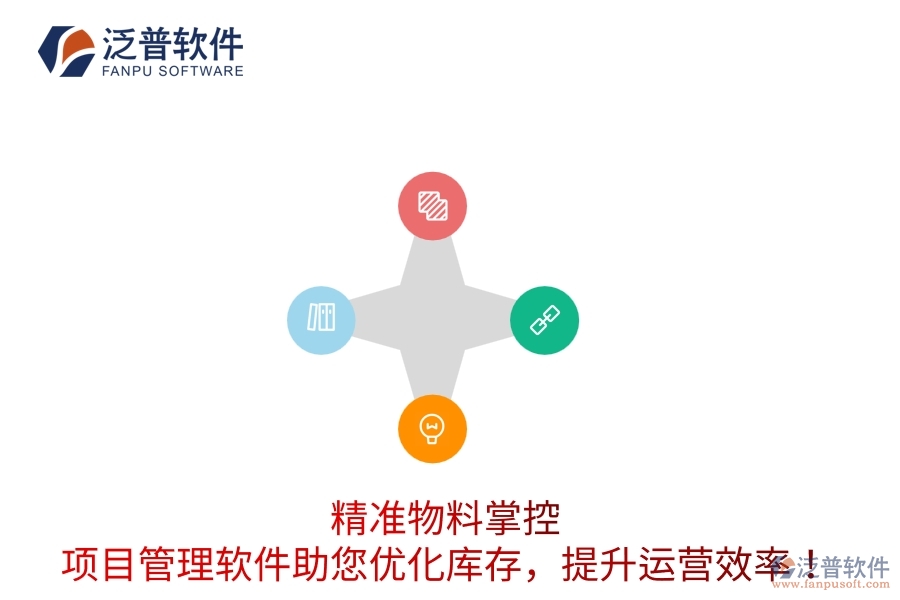 泛普软件
FANPU SOFTWARE

精准物料掌控
项目管理软件助您优化库存，提升运营效率！

泛普软件
www.fanpusoft.com